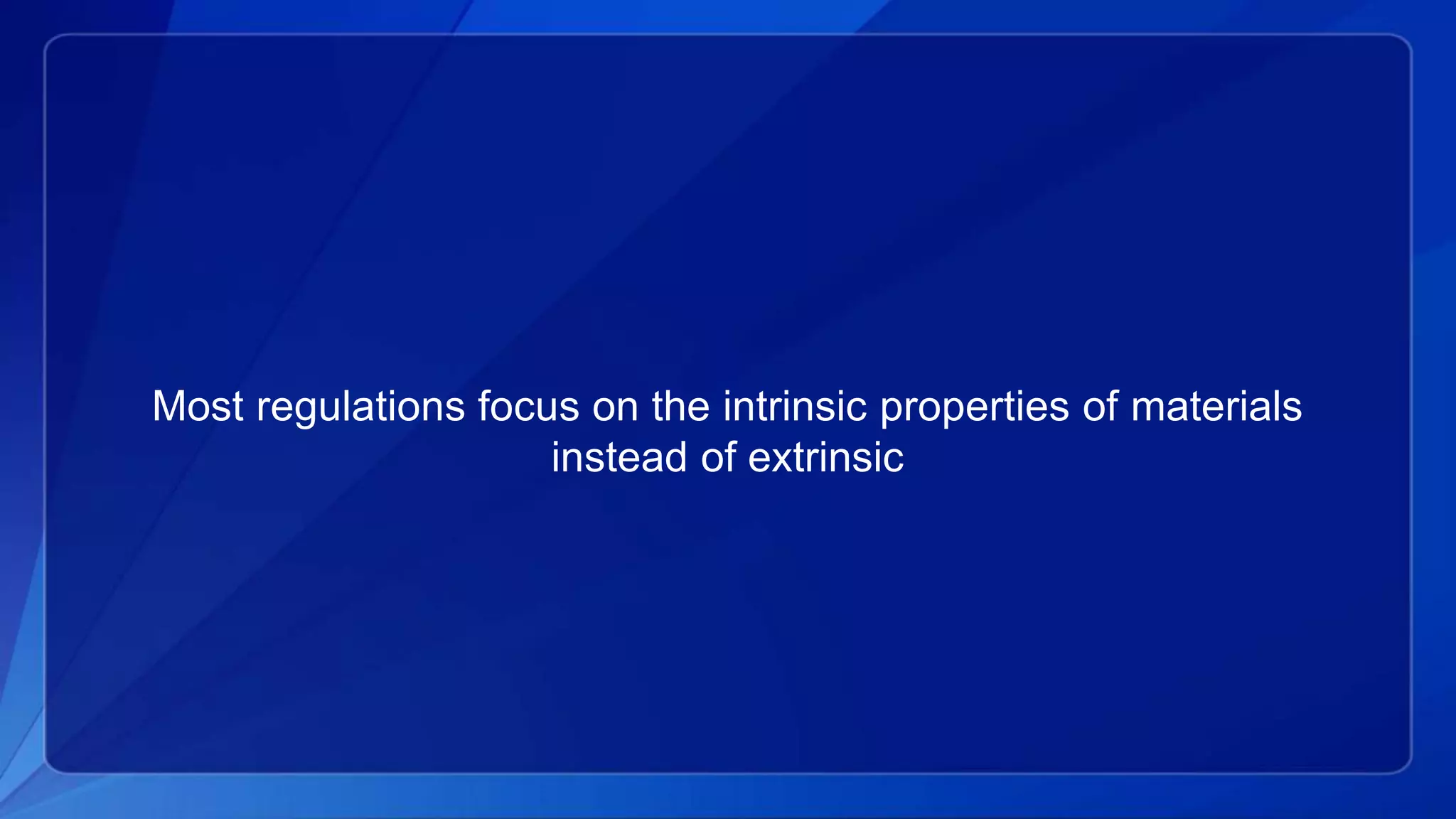 Most regulations focus on the intrinsic properties of materials instead of extrinsic